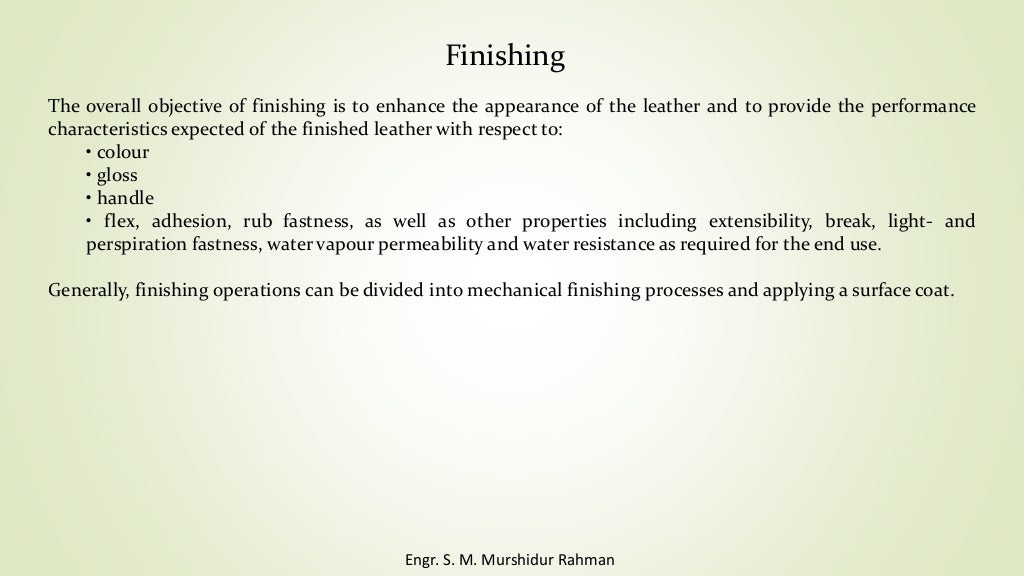 Finishing

The overall objective of finishing is to enhance the appearance of the leather and to provide the performance characteristics expected of the finished leather with respect to:
• colour
• gloss
• handle
• flex, adhesion, rub fastness, as well as other properties including extensibility, break, light- and perspiration fastness, water vapour permeability and water resistance as required for the end use.

Generally, finishing operations can be divided into mechanical finishing processes and applying a surface coat.

Engr. S. M. Murshidur Rahman